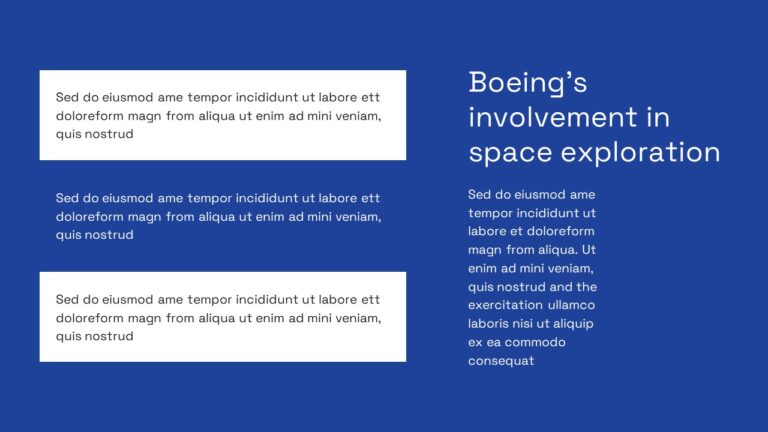 Sed do eiusmod ame tempor incididunt ut labore ett doloreform magn from aliqua ut enim ad mini veniam, quis nostrud

Sed do eiusmod ame tempor incididunt ut labore ett doloreform magn from aliqua ut enim ad mini veniam, quis nostrud

Sed do eiusmod ame tempor incididunt ut labore ett doloreform magn from aliqua ut enim ad mini veniam, quis nostrud

Boeing's involvement in space exploration

Sed do eiusmod ame tempor incididunt ut labore et doloreform magn from aliqua. Ut enim ad mini veniam, quis nostrud and the exercitation ullamco laboris nisi ut aliquip ex ea commodo consequat